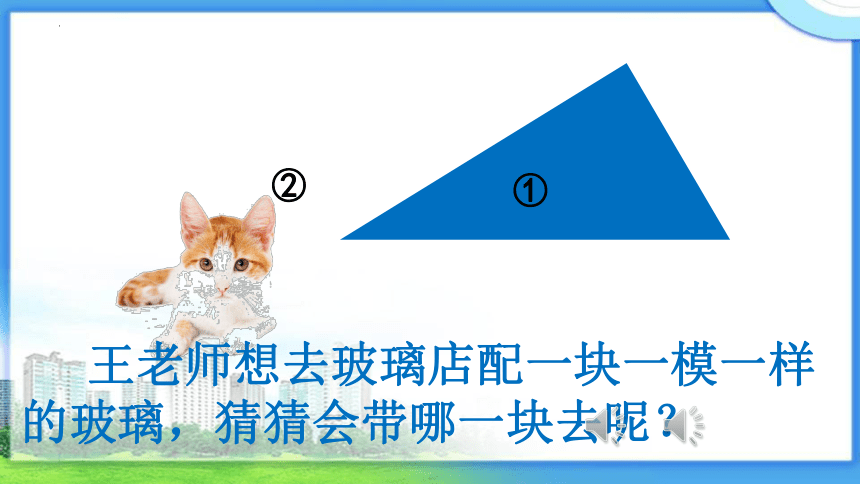 ②

①

王老师想去玻璃店配一块一模一样的玻璃，猜猜会带哪一块去呢？